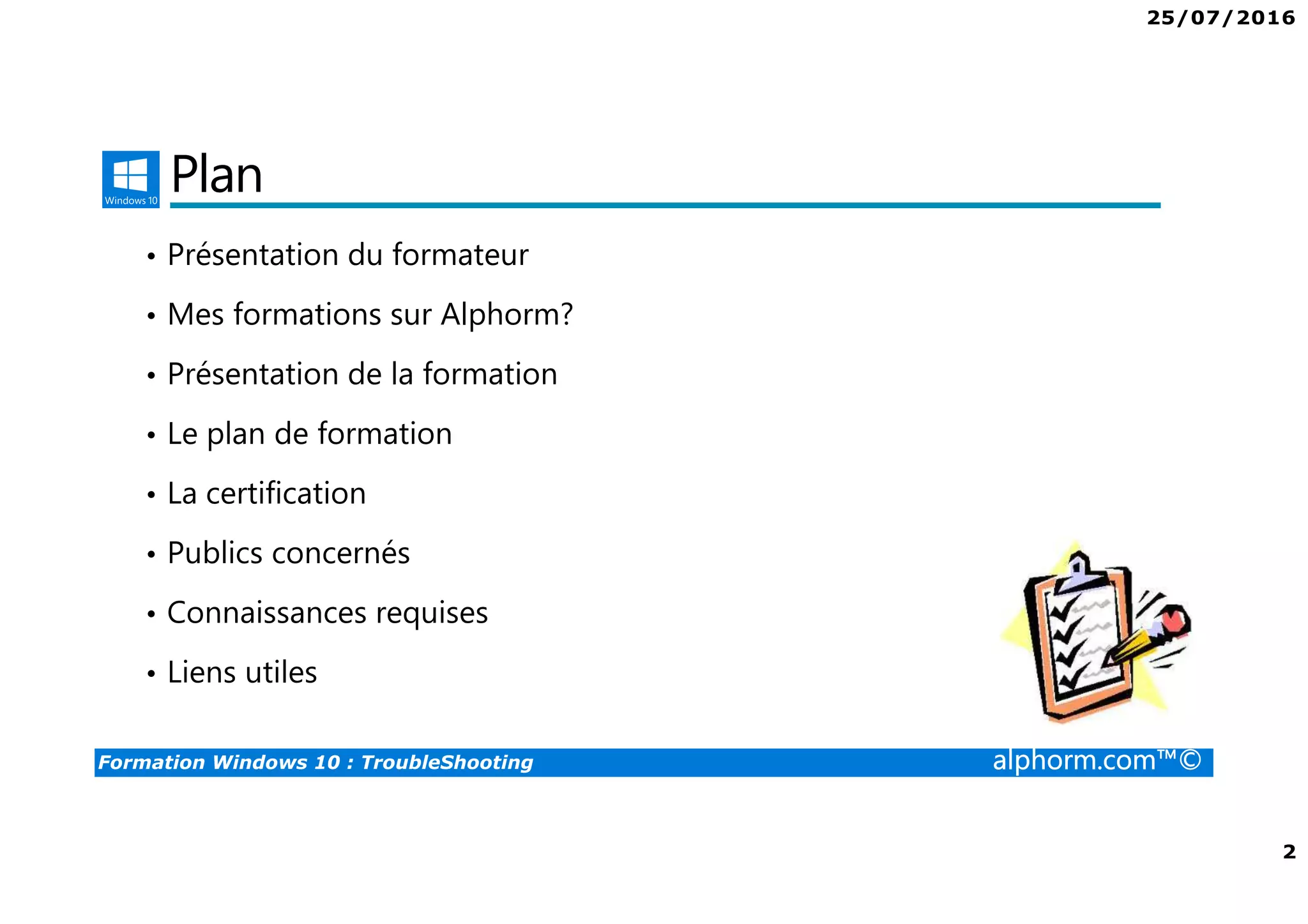 25/07/2016

Windows 10

Plan

• Présentation du formateur
• Mes formations sur Alphorm?
• Présentation de la formation
• Le plan de formation
• La certification
• Publics concernés
• Connaissances requises
• Liens utiles

Formation Windows 10 : TroubleShooting
alphorm.com™©

2